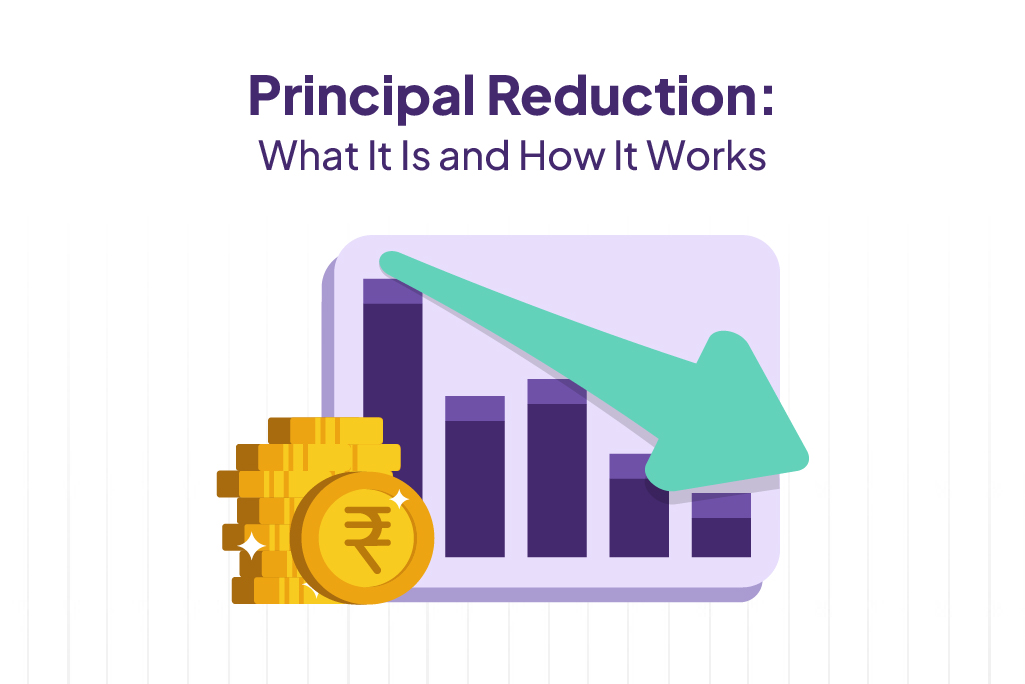 Principal Reduction:
What It Is and How It Works

₹